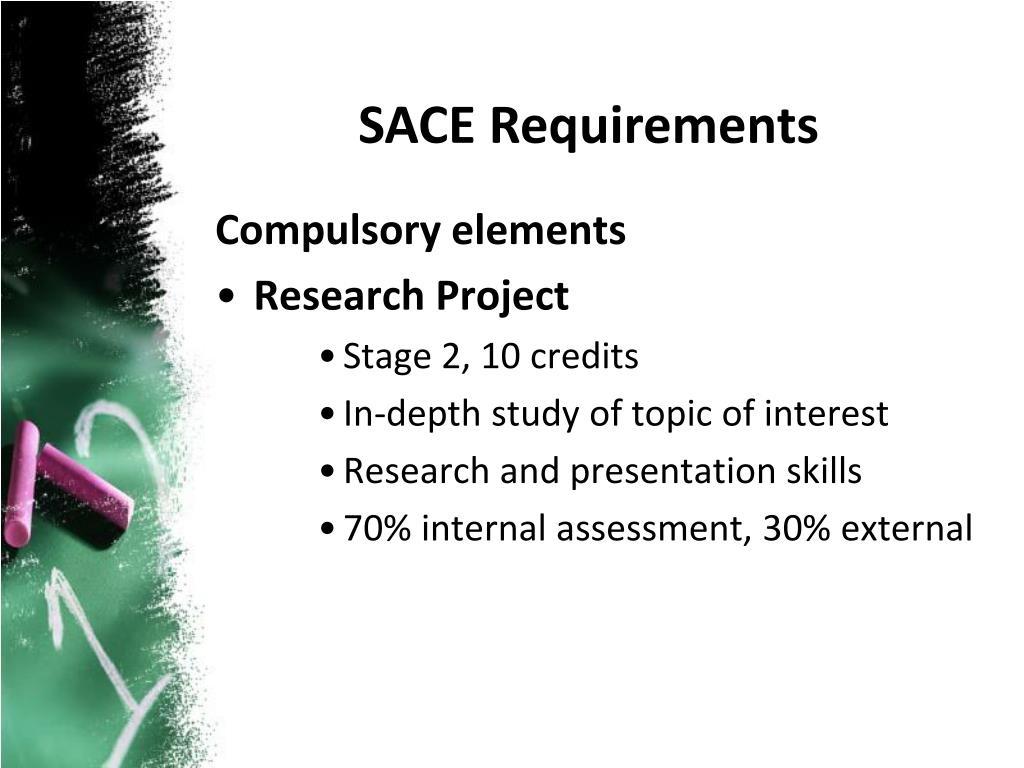 SACE Requirements

Compulsory elements

• Research Project

• Stage 2, 10 credits

• In-depth study of topic of interest

• Research and presentation skills

• 70% internal assessment, 30% external